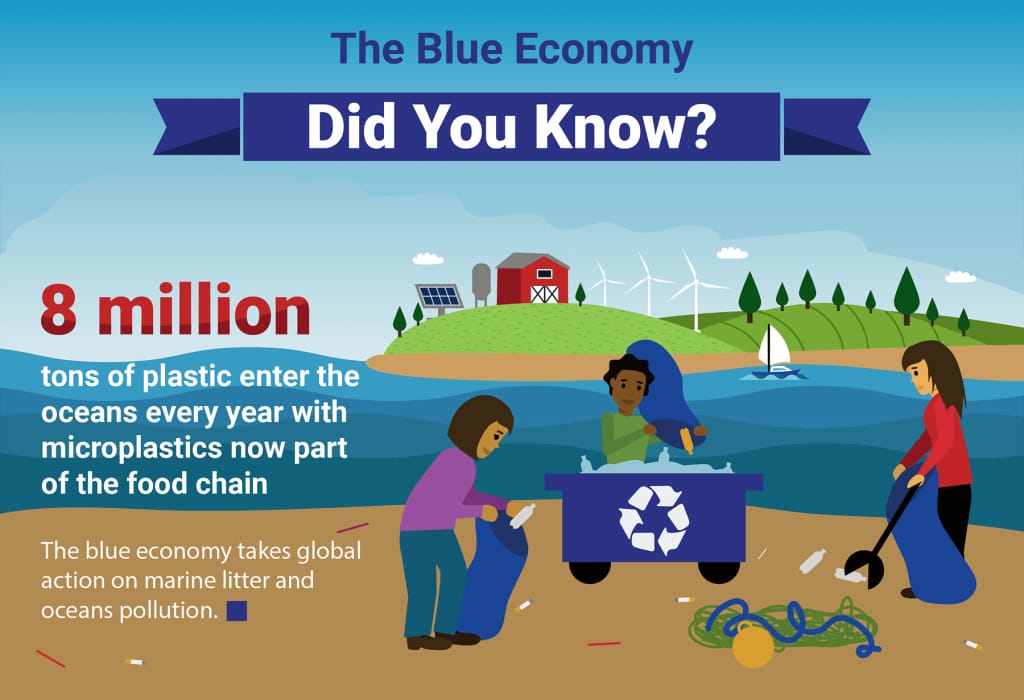 The Blue Economy

Did You Know?

8 million

tons of plastic enter the oceans every year with microplastics now part of the food chain

The blue economy takes global action on marine litter and oceans pollution.